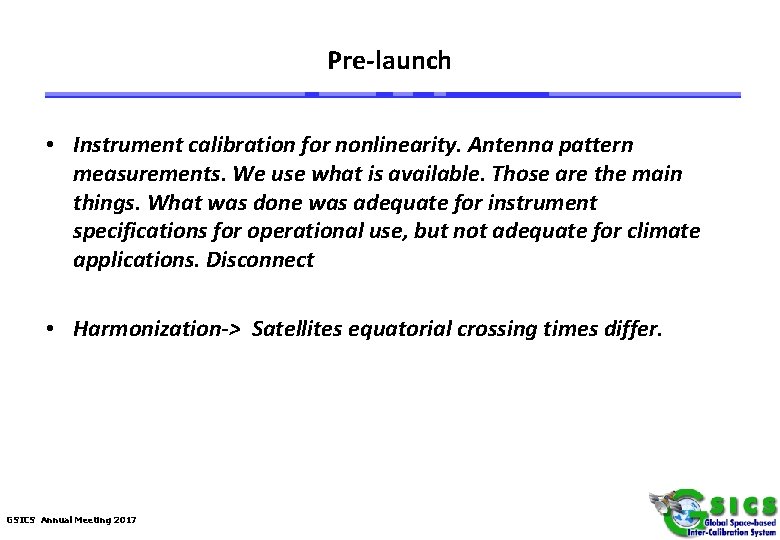 Pre-launch

• Instrument calibration for nonlinearity. Antenna pattern measurements. We use what is available. Those are the main things. What was done was adequate for instrument specifications for operational use, but not adequate for climate applications. Disconnect

• Harmonization-> Satellites equatorial crossing times differ.

GSICS Annual Meeting 2017

GSICS
Global Space-based Inter-Calibration System